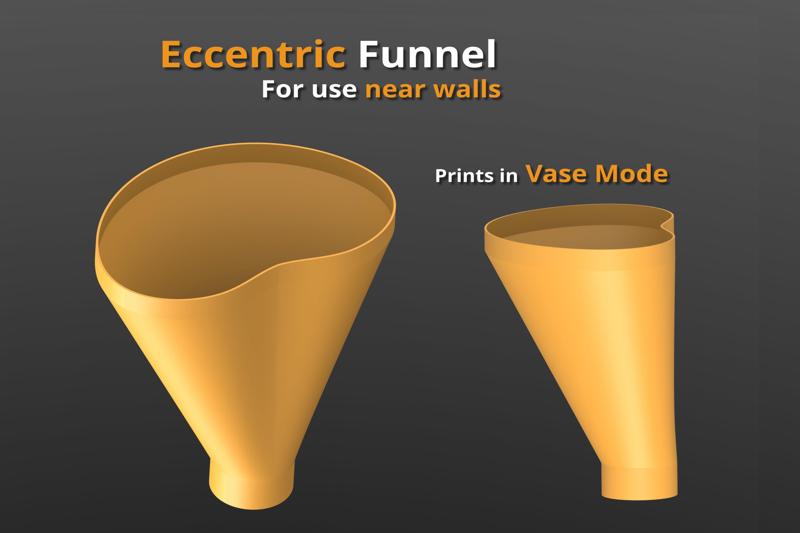 Eccentric Funnel
For use near walls

Prints in Vase Mode